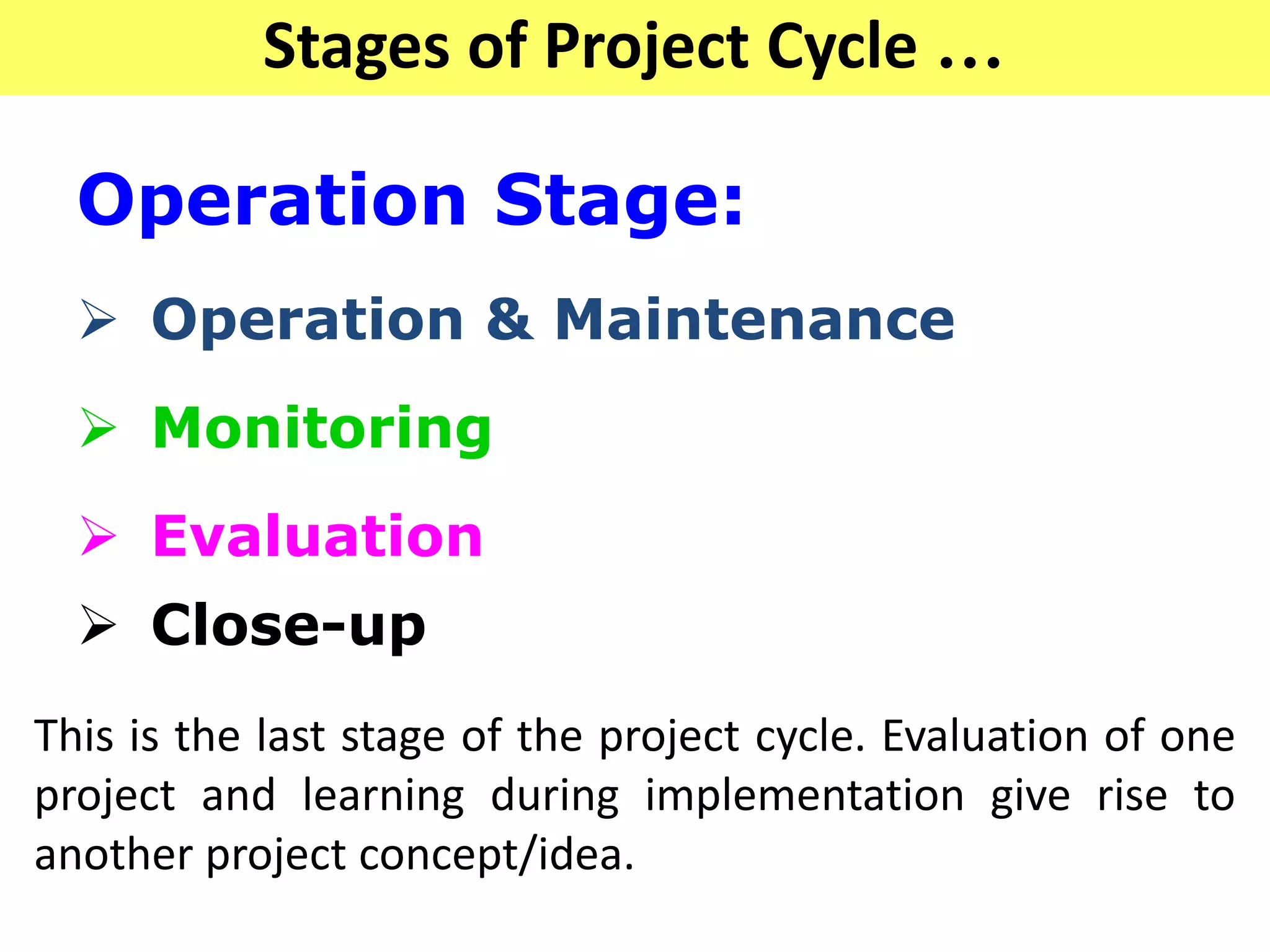 Stages of Project Cycle …

Operation Stage:

➢ Operation & Maintenance

➢ Monitoring

➢ Evaluation

➢ Close-up

This is the last stage of the project cycle. Evaluation of one project and learning during implementation give rise to another project concept/idea.